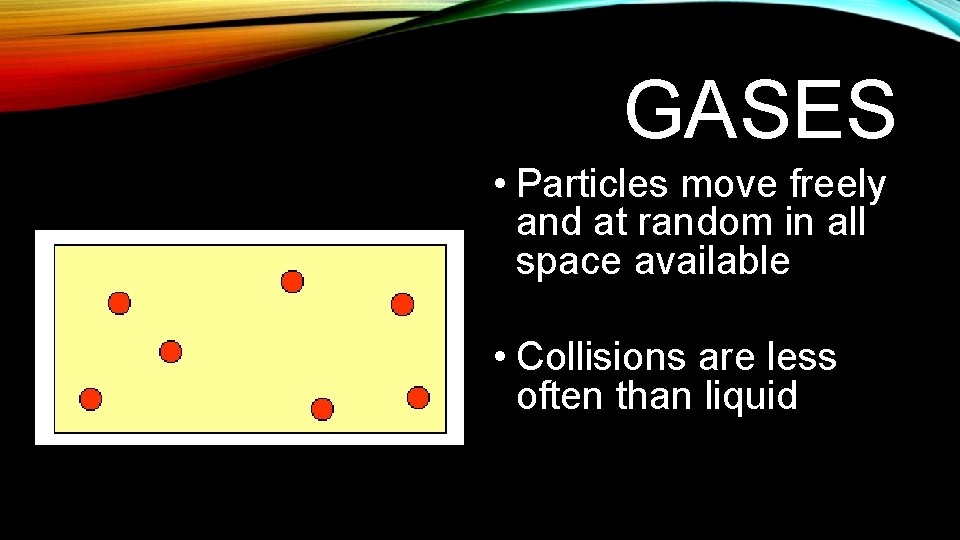 GASES

• Particles move freely and at random in all space available

• Collisions are less often than liquid